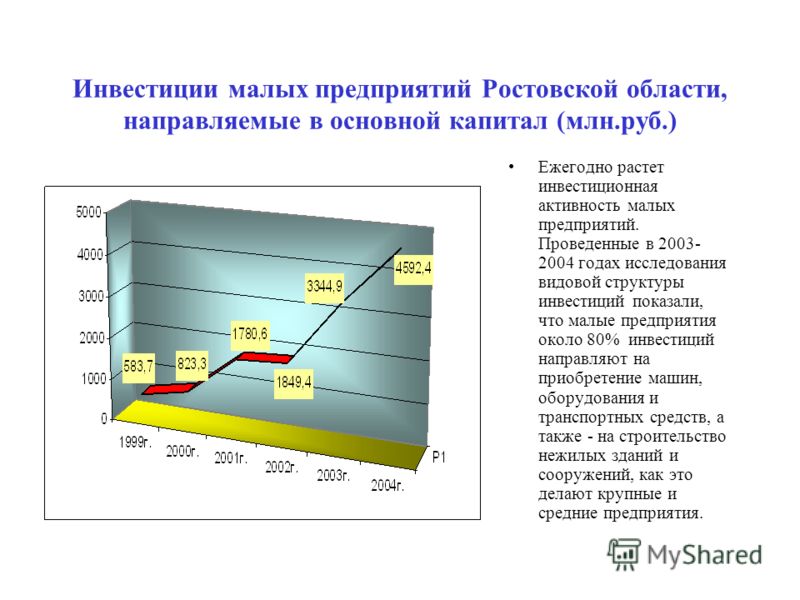 Инвестиции малых предприятий Ростовской области, направляемые в основной капитал (млн.руб.)

5000
4000
3000
2000
1000
0

583,7
823,3
1780,6
1849,4
3344,9
4592,4

1999г.
2000г.
2001г.
2002г.
2003г.
2004г.
Р1

• Ежегодно растет инвестиционная активность малых предприятий. Проведенные в 2003-2004 годах исследования видовой структуры инвестиций показали, что малые предприятия около 80% инвестиций направляют на приобретение машин, оборудования и транспортных средств, а также - на строительство нежилых зданий и сооружений, как это делают крупные и средние предприятия.

MyShared